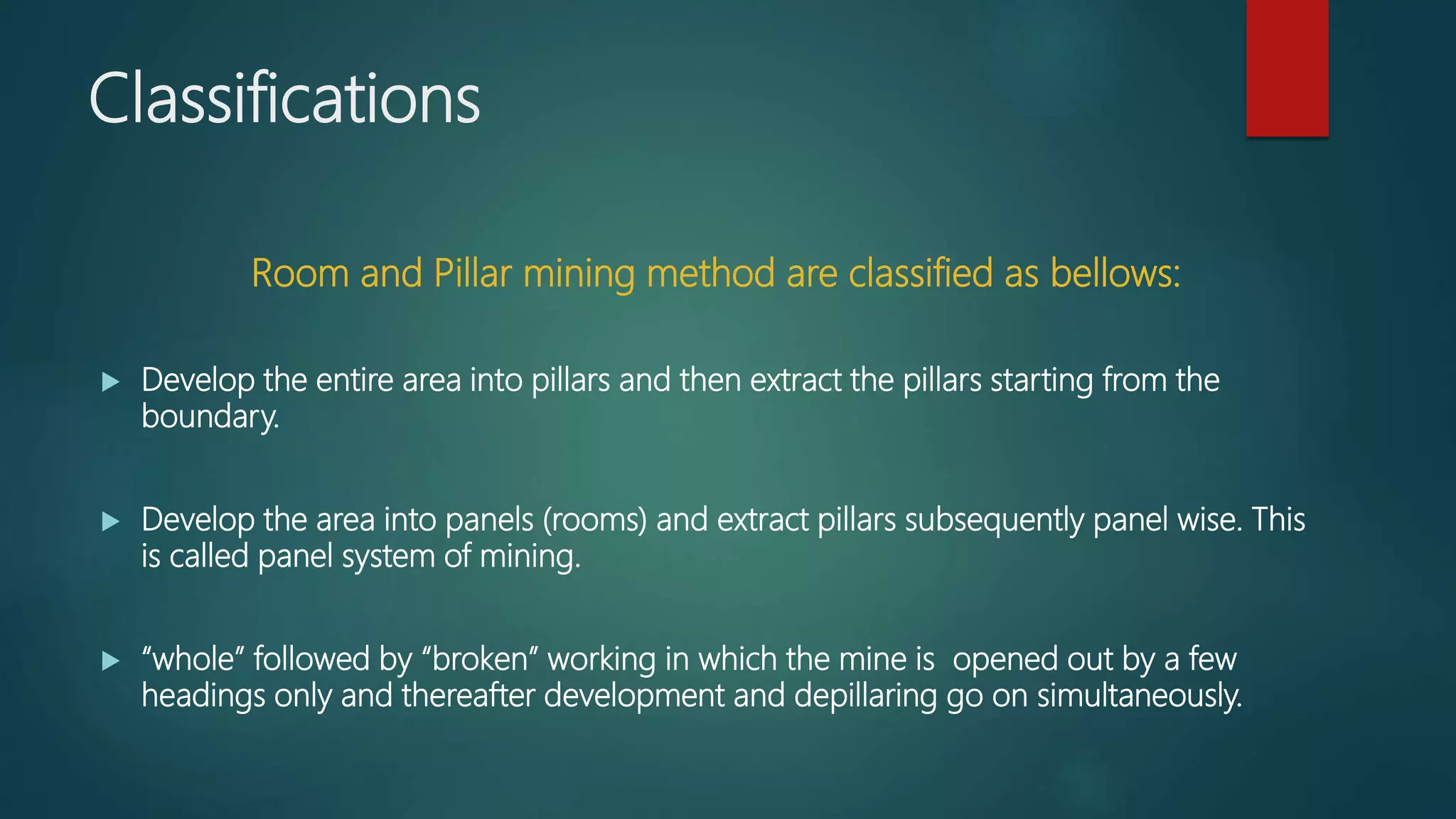 Classifications

Room and Pillar mining method are classified as bellows:

Develop the entire area into pillars and then extract the pillars starting from the boundary.

Develop the area into panels (rooms) and extract pillars subsequently panel wise. This is called panel system of mining.

“whole” followed by “broken” working in which the mine is opened out by a few headings only and thereafter development and depillaring go on simultaneously.